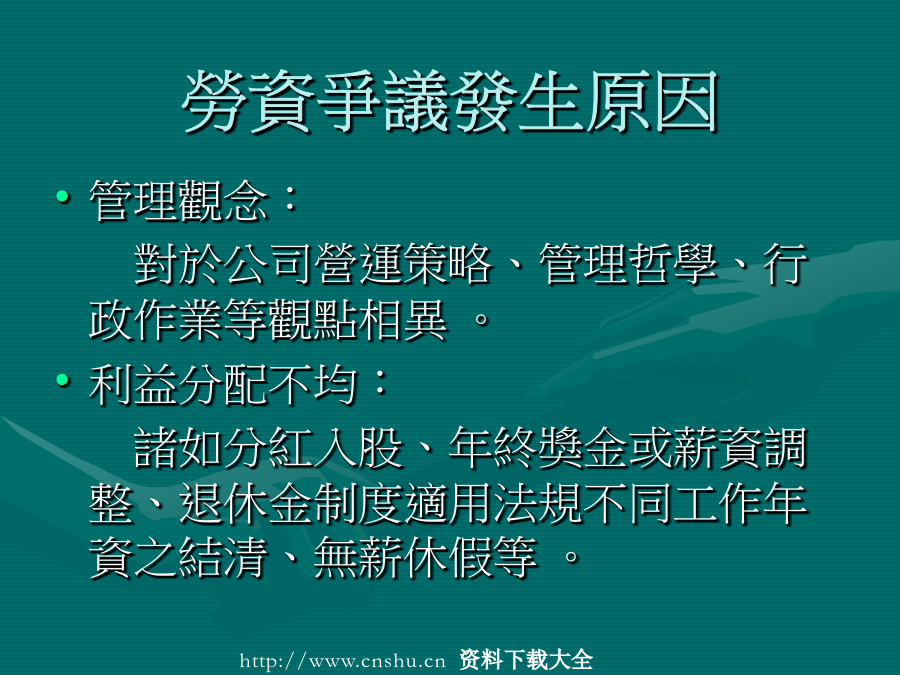 勞資爭議發生原因

• 管理觀念：

對於公司營運策略、管理哲學、行政作業等觀點相異 。

• 利益分配不均：

諸如分紅入股、年終獎金或薪資調整、退休金制度適用法規不同工作年資之結清、無薪休假等 。

http://www.cnshu.cn 资料下载大全